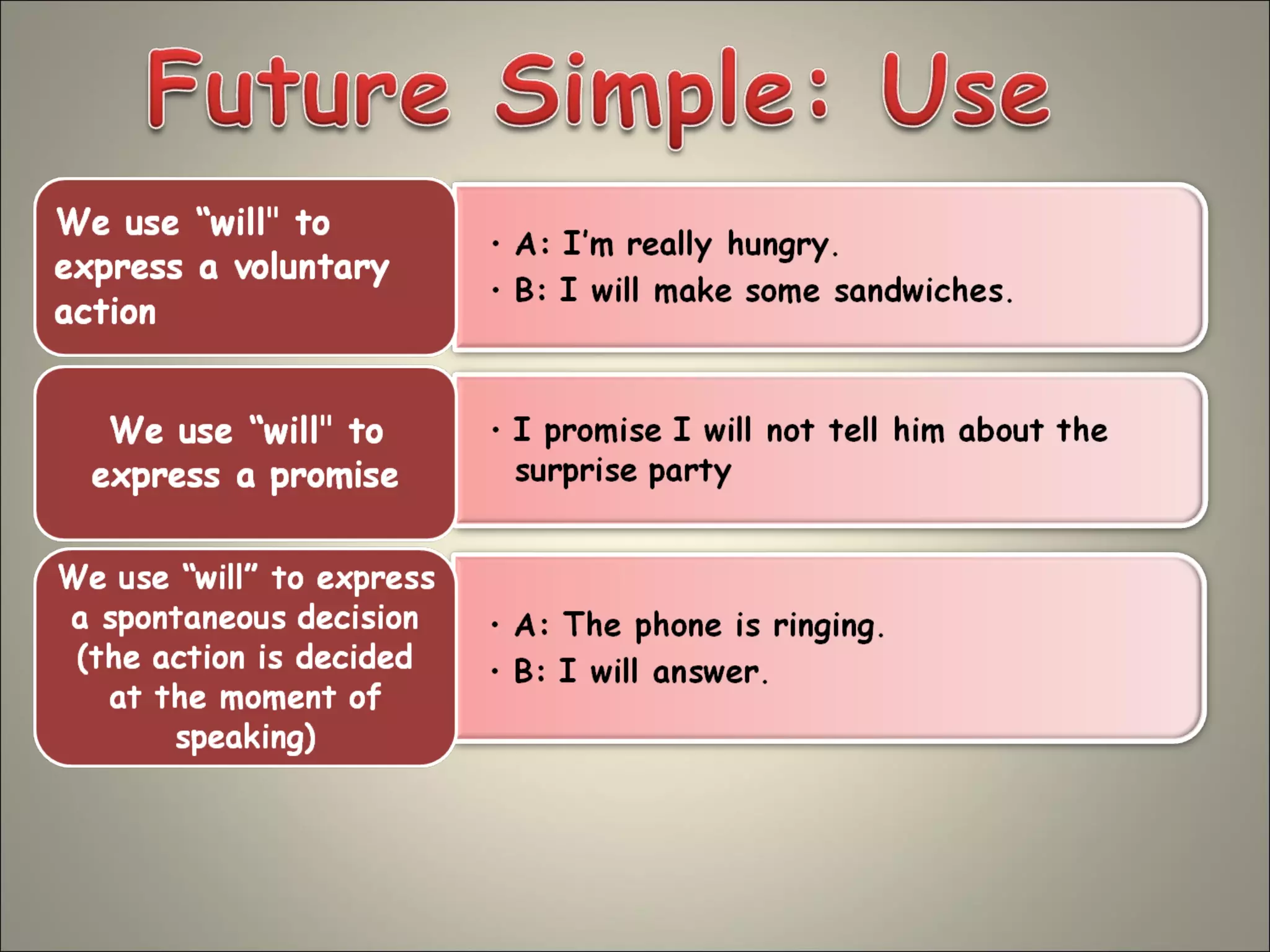 Future Simple: Use

We use “will" to express a voluntary action

• A: I'm really hungry.
• B: I will make some sandwiches.

We use “will" to express a promise

• I promise I will not tell him about the surprise party

We use “will” to express a spontaneous decision (the action is decided at the moment of speaking)

• A: The phone is ringing.
• B: I will answer.